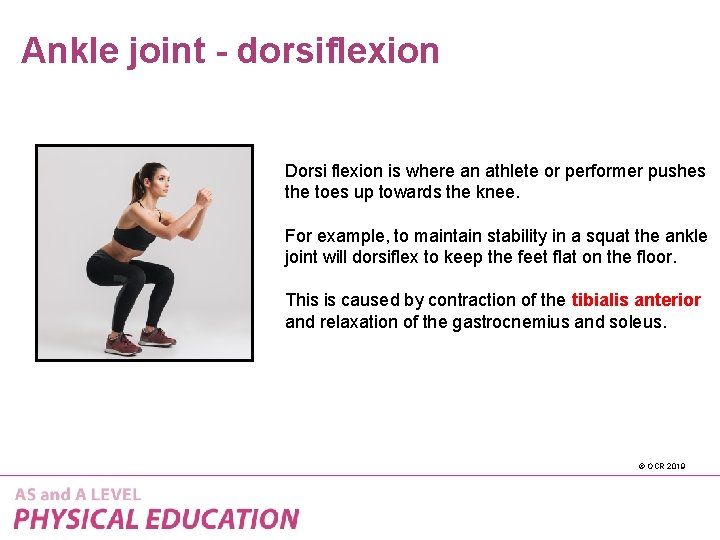 Ankle joint - dorsiflexion

Dorsi flexion is where an athlete or performer pushes the toes up towards the knee.

For example, to maintain stability in a squat the ankle joint will dorsiflex to keep the feet flat on the floor.

This is caused by contraction of the tibialis anterior and relaxation of the gastrocnemius and soleus.

© OCR 2019

AS and A LEVEL
PHYSICAL EDUCATION